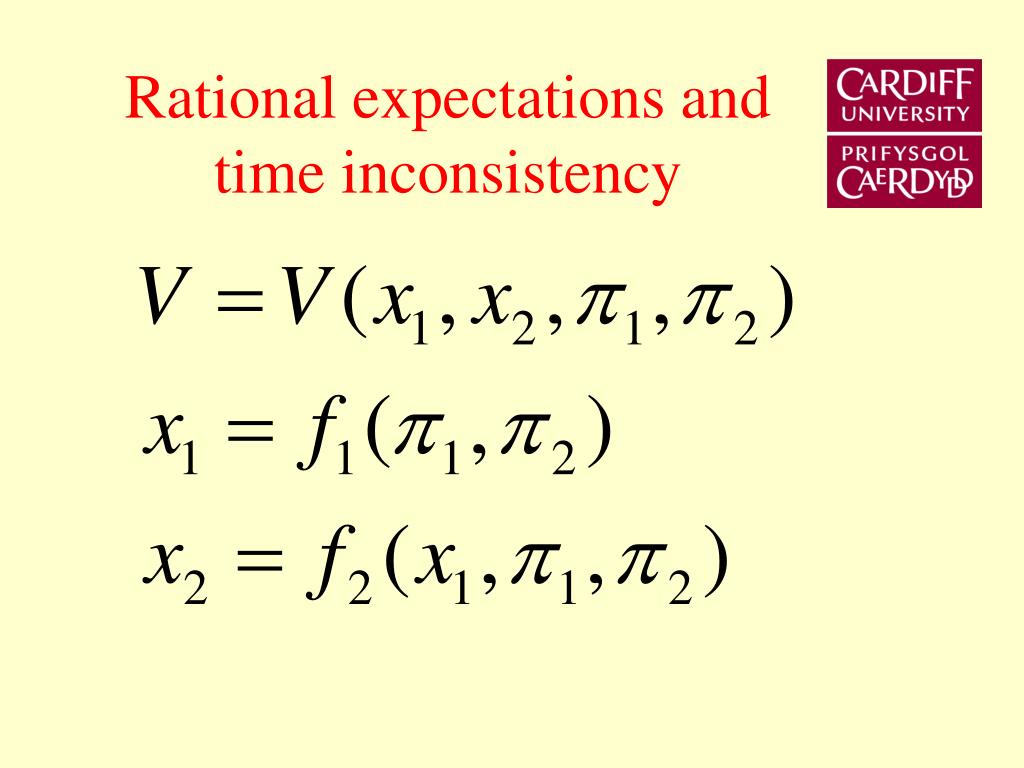 Rational expectations and time inconsistency

CARDIFF UNIVERSITY
PRIFYSGOL CAERDYDD

$V = V(x_1, x_2, \pi_1, \pi_2)$

$x_1 = f_1(\pi_1, \pi_2)$

$x_2 = f_2(x_1, \pi_1, \pi_2)$